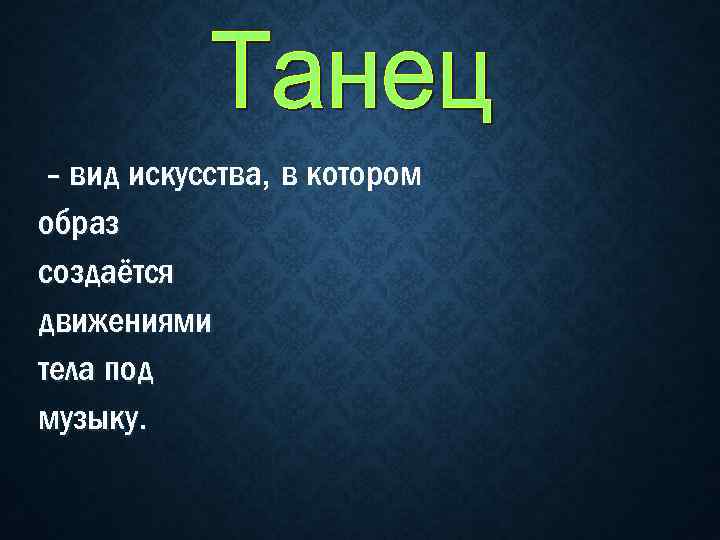 Танец

– вид искусства, в котором образ создаётся движениями тела под музыку.